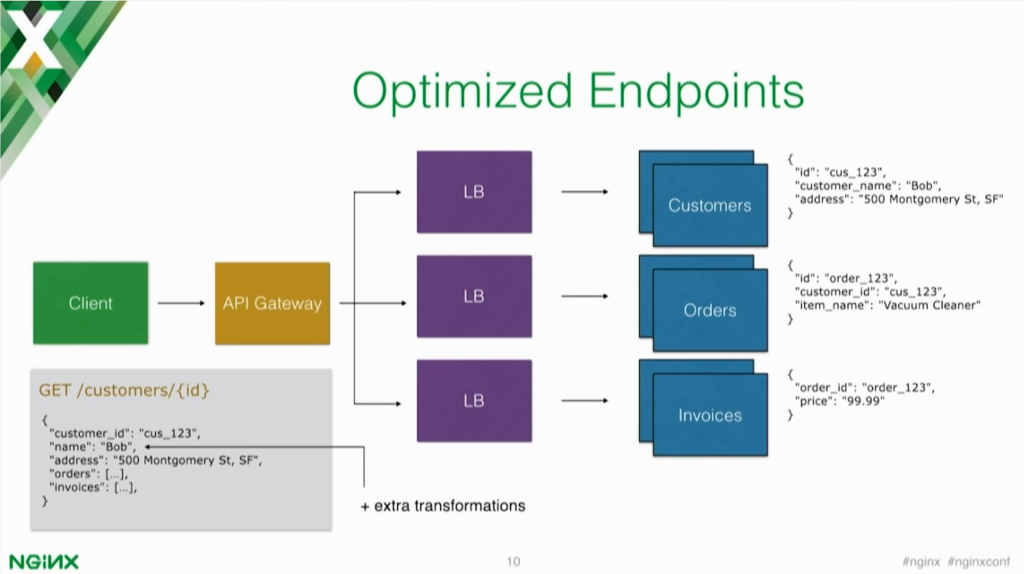 Optimized Endpoints

Client

API Gateway

LB

LB

LB

Customers

Orders

Invoices

{
"id": "cus_123",
"customer_name": "Bob",
"address": "500 Montgomery St, SF"
}

{
"id": "order_123",
"customer_id": "cus_123",
"item_name": "Vacuum Cleaner"
}

{
"order_id": "order_123",
"price": "99.99"
}

GET /customers/{id}

{
"customer_id": "cus_123",
"name": "Bob",
"address": "500 Montgomery St, SF",
"orders": [...],
"invoices": [...],
}

+ extra transformations

NGINX

10

#nginx #nginxconf